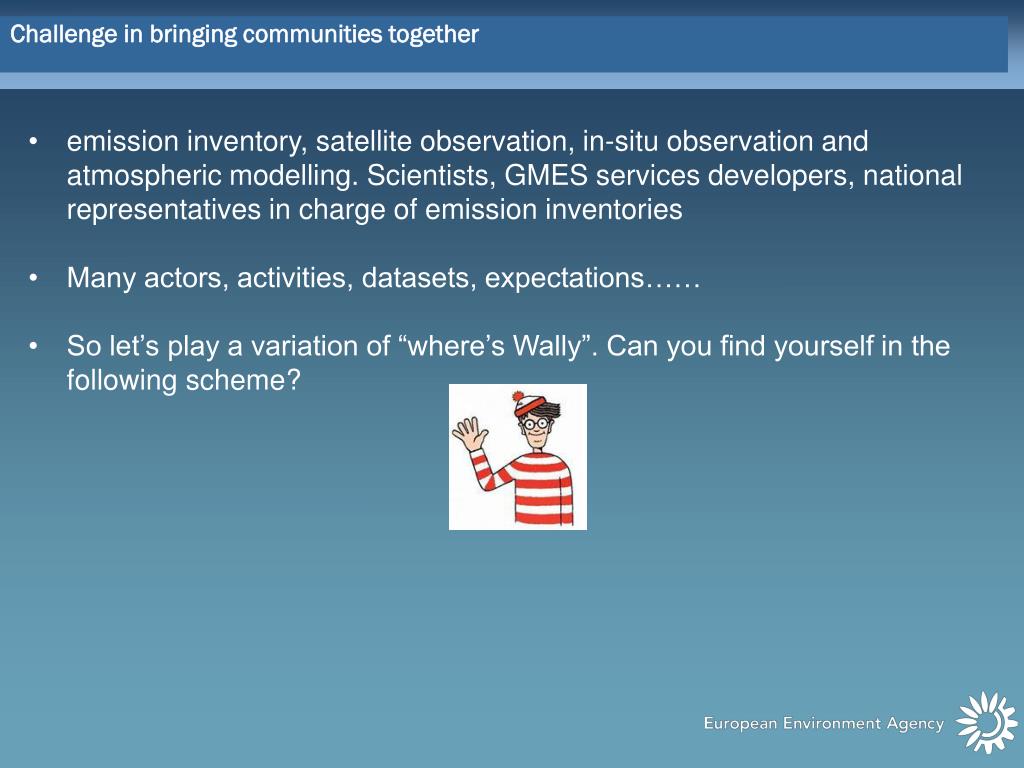 Challenge in bringing communities together

• emission inventory, satellite observation, in-situ observation and atmospheric modelling. Scientists, GMES services developers, national representatives in charge of emission inventories

• Many actors, activities, datasets, expectations……

• So let’s play a variation of “where’s Wally”. Can you find yourself in the following scheme?

European Environment Agency